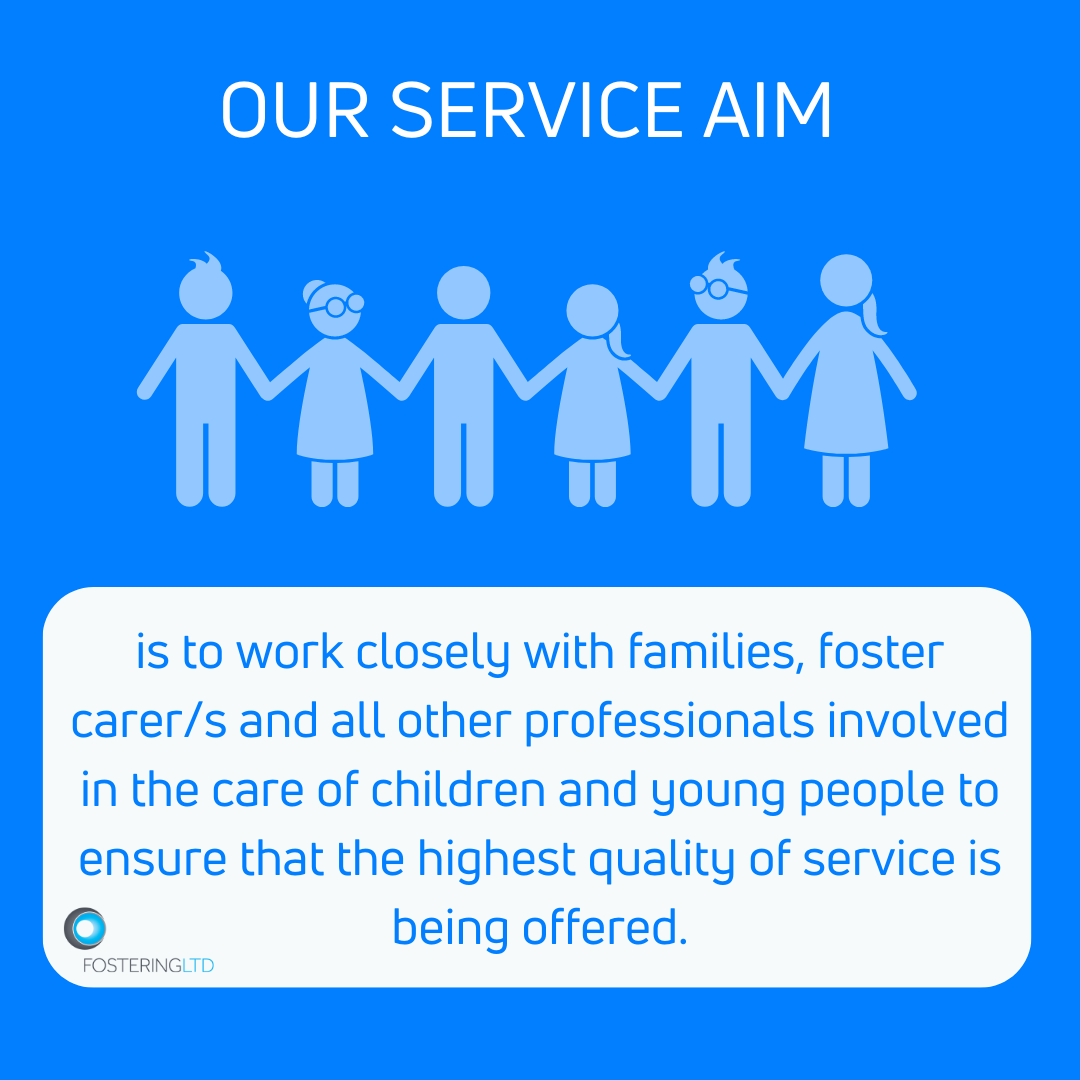 OUR SERVICE AIM

is to work closely with families, foster carer/s and all other professionals involved in the care of children and young people to ensure that the highest quality of service is being offered.

FOSTERINGLTD